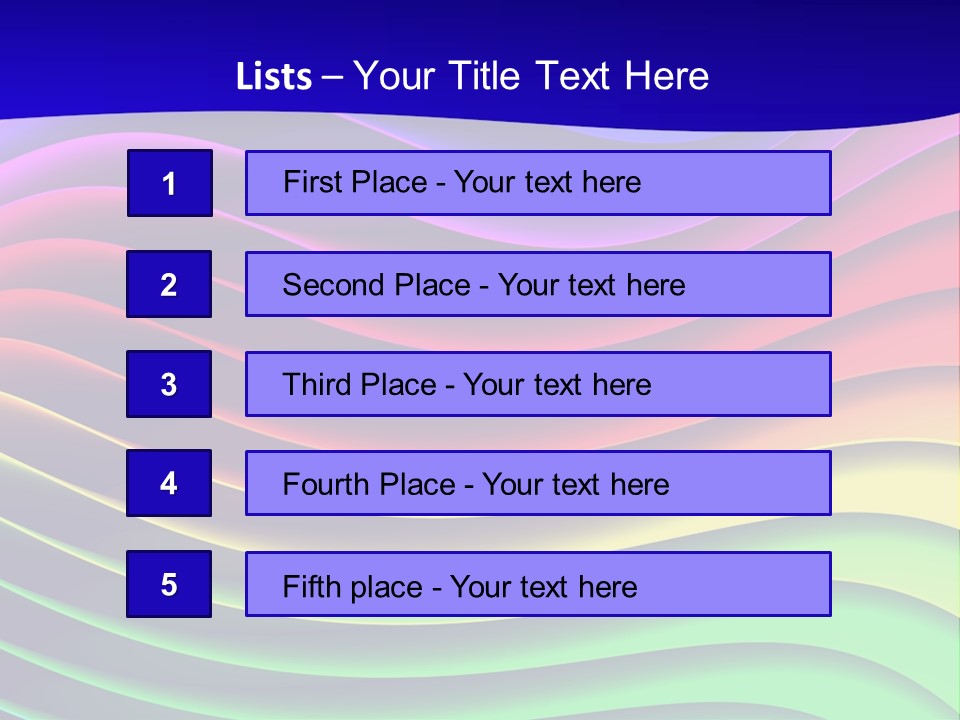 Lists – Your Title Text Here

1 First Place - Your text here

2 Second Place - Your text here

3 Third Place - Your text here

4 Fourth Place - Your text here

5 Fifth place - Your text here